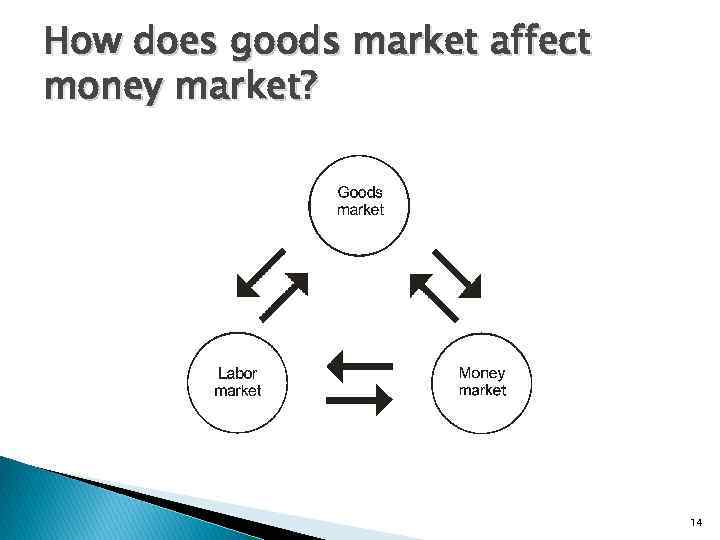 How does goods market affect money market?

Goods market

Labor market

Money market

14